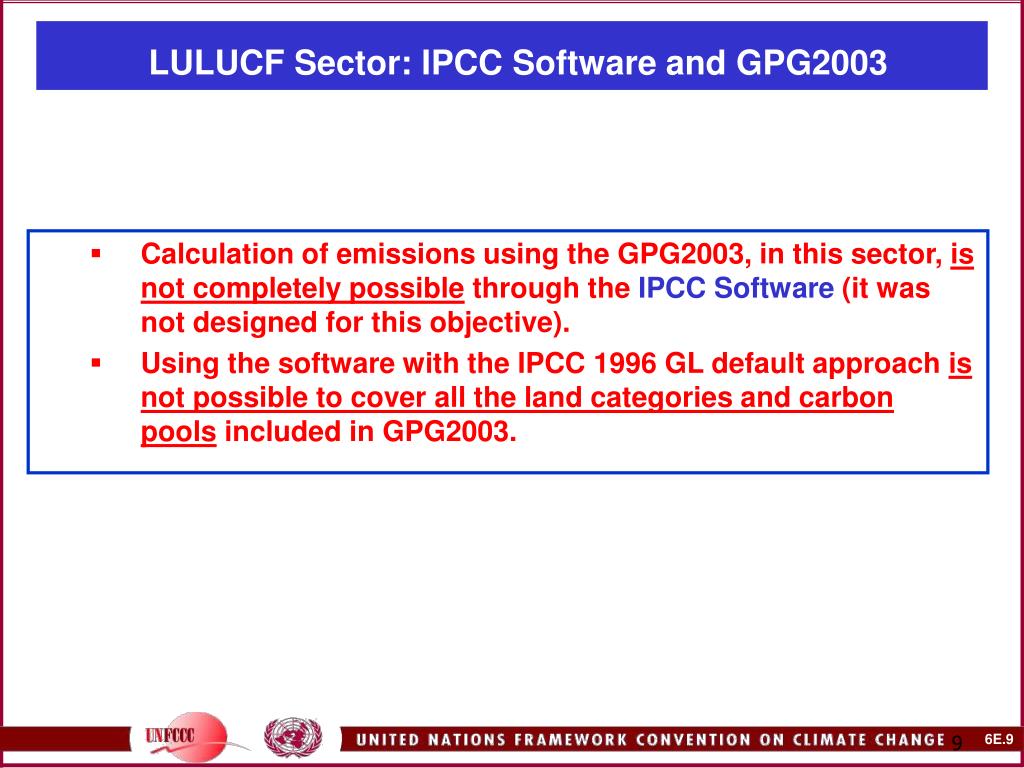 LULUCF Sector: IPCC Software and GPG2003

▪ Calculation of emissions using the GPG2003, in this sector, is not completely possible through the IPCC Software (it was not designed for this objective).

▪ Using the software with the IPCC 1996 GL default approach is not possible to cover all the land categories and carbon pools included in GPG2003.

UNFCCC

UNITED NATIONS FRAMEWORK CONVENTION ON CLIMATE CHANGE

9

6E.9